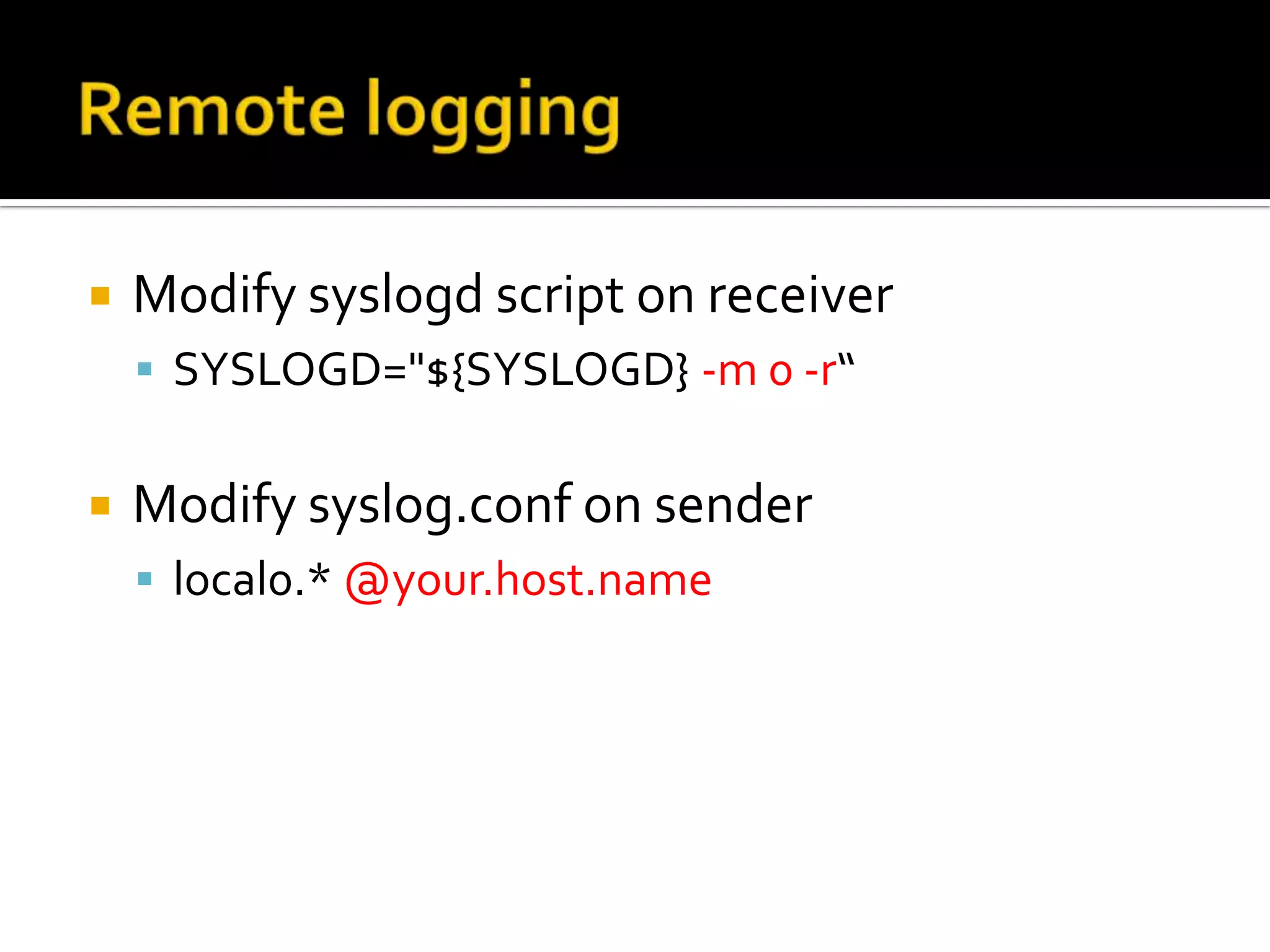 Remote logging

Modify syslogd script on receiver

SYSLOGD="${SYSLOGD} -m 0 -r“

Modify syslog.conf on sender

local0.* @your.host.name